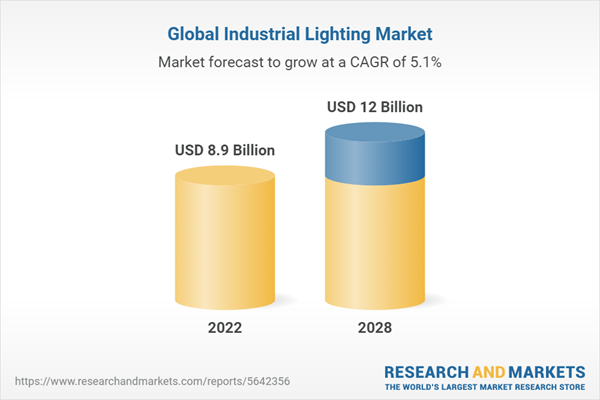 Global Industrial Lighting Market

Market forecast to grow at a CAGR of 5.1%

USD 8.9 Billion

USD 12 Billion

2022

2028

https://www.researchandmarkets.com/reports/5642356

RESEARCH AND MARKETS
THE WORLD'S LARGEST MARKET RESEARCH STORE